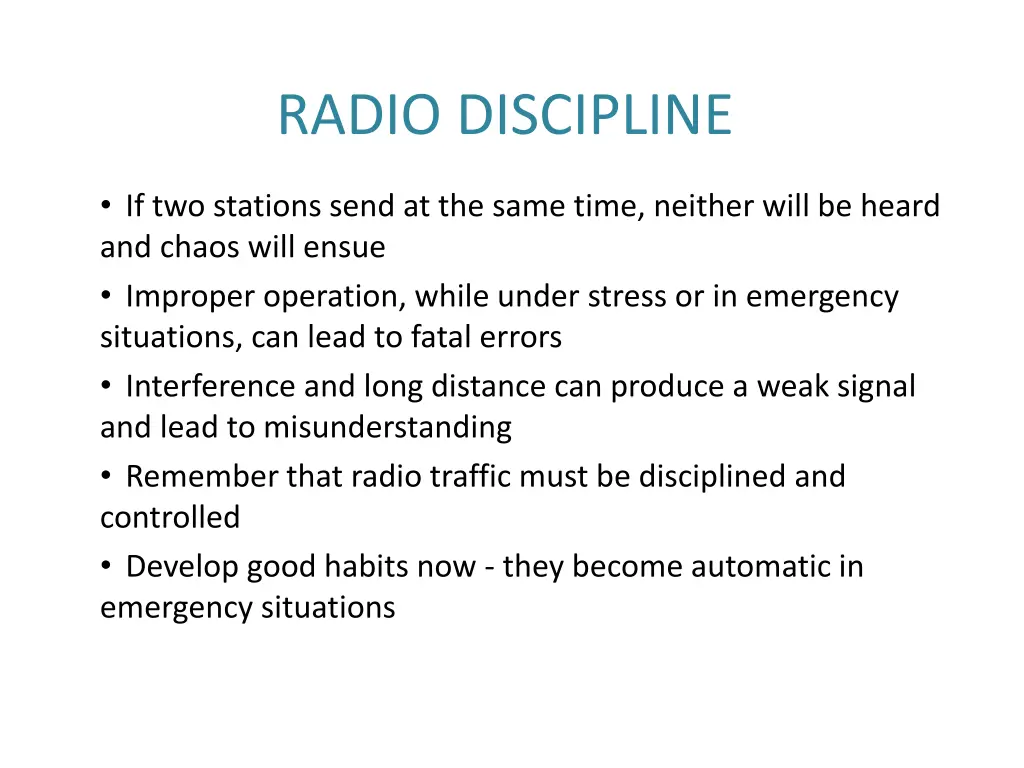 RADIO DISCIPLINE

• If two stations send at the same time, neither will be heard and chaos will ensue

• Improper operation, while under stress or in emergency situations, can lead to fatal errors

• Interference and long distance can produce a weak signal and lead to misunderstanding

• Remember that radio traffic must be disciplined and controlled

• Develop good habits now - they become automatic in emergency situations